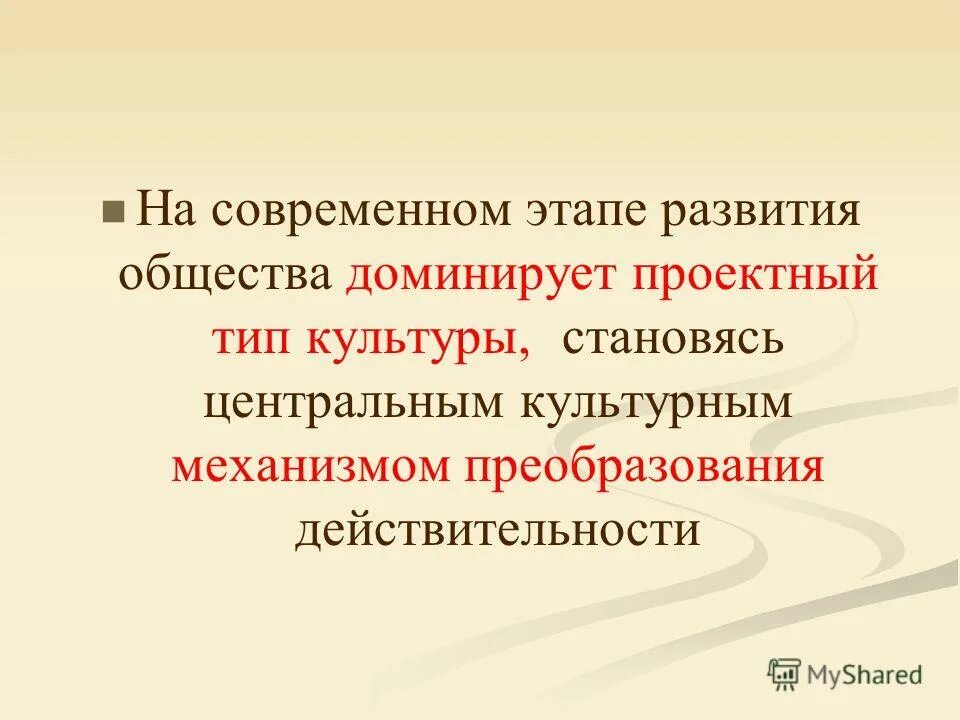 На современном этапе развития общества доминирует проектный тип культуры, становясь центральным культурным механизмом преобразования действительности

MyShared